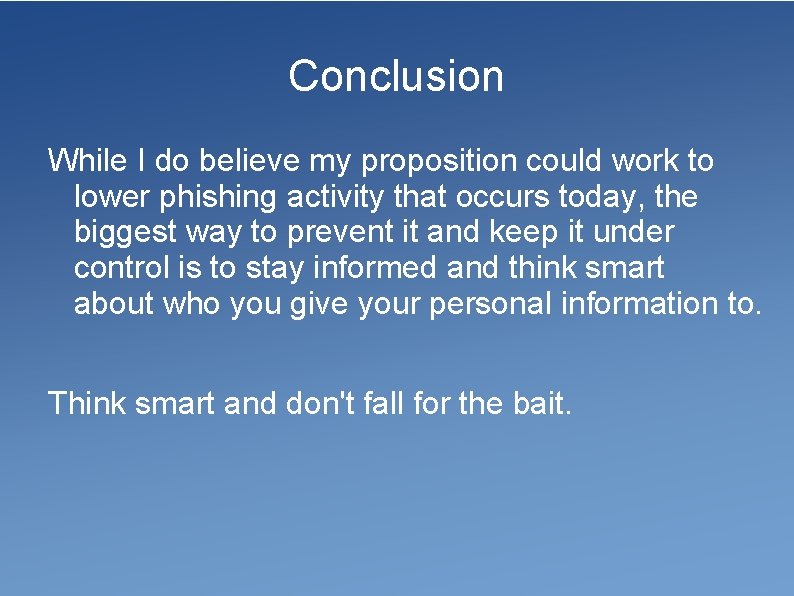 Conclusion

While I do believe my proposition could work to lower phishing activity that occurs today, the biggest way to prevent it and keep it under control is to stay informed and think smart about who you give your personal information to.

Think smart and don't fall for the bait.